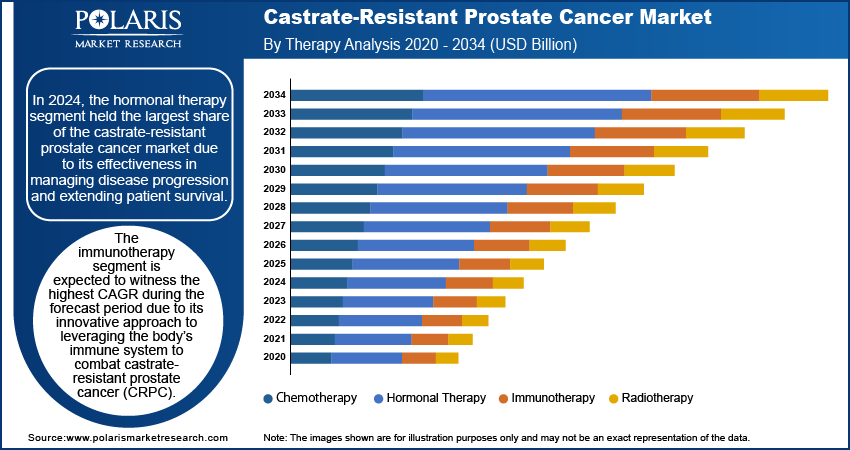 POLARIS
MARKET RESEARCH

Castrate-Resistant Prostate Cancer Market
By Therapy Analysis 2020 - 2034 (USD Billion)

In 2024, the hormonal therapy segment held the largest share of the castrate-resistant prostate cancer market due to its effectiveness in managing disease progression and extending patient survival.

The immunotherapy segment is expected to witness the highest CAGR during the forecast period due to its innovative approach to leveraging the body's immune system to combat castrate-resistant prostate cancer (CRPC).

2034
2033
2032
2031
2030
2029
2028
2027
2026
2025
2024
2023
2022
2021
2020

Chemotherapy
Hormonal Therapy
Immunotherapy
Radiotherapy

Source:www.polarismarketresearch.com

Note: The images shown are for illustration purposes only and may not be an exact representation of the data.